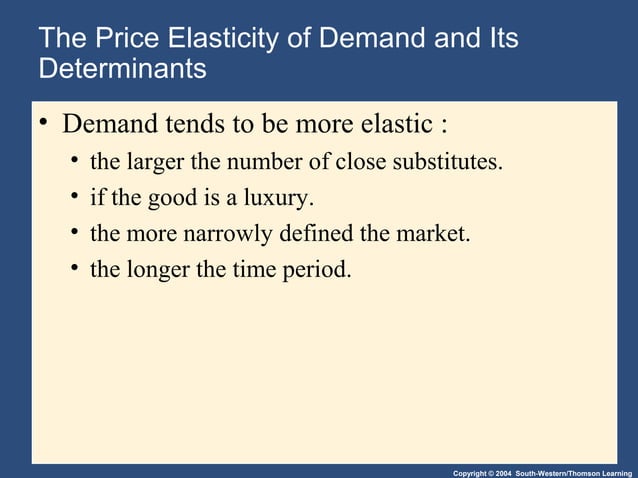 The Price Elasticity of Demand and Its Determinants

• Demand tends to be more elastic :

• the larger the number of close substitutes.

• if the good is a luxury.

• the more narrowly defined the market.

• the longer the time period.

Copyright © 2004 South-Western/Thomson Learning